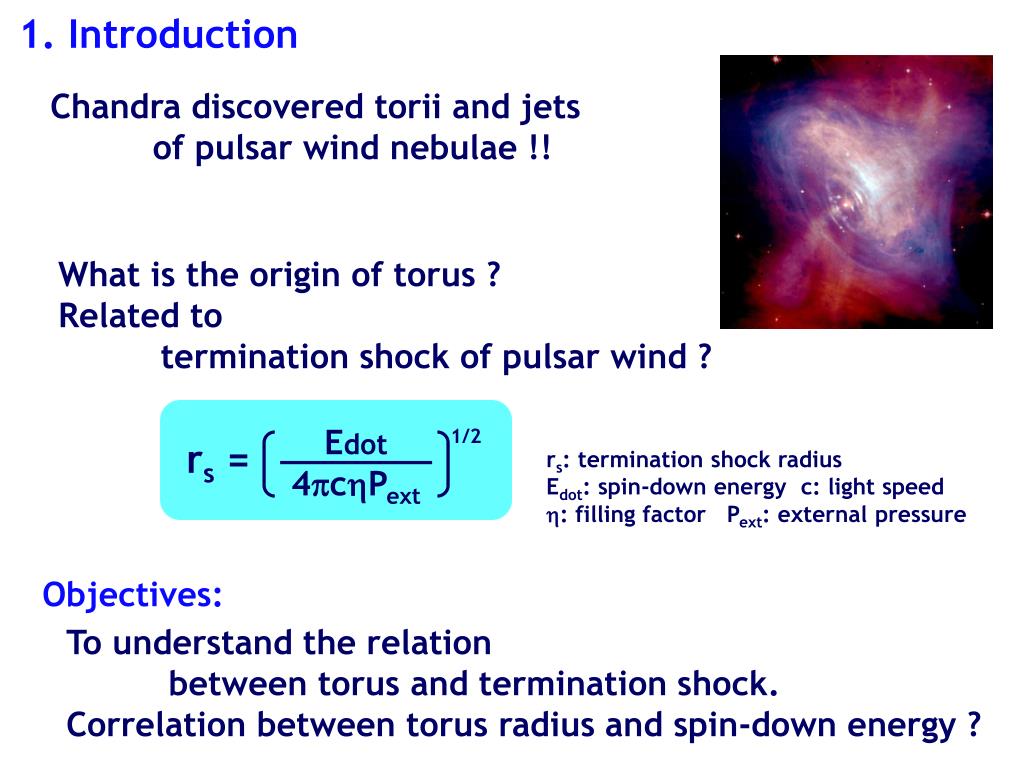 1. Introduction

Chandra discovered torii and jets of pulsar wind nebulae !!

What is the origin of torus ?
Related to
termination shock of pulsar wind ?

$r_s = \left( \frac{E_{dot}}{4\pi c \eta P_{ext}} \right)^{1/2}$

$r_s$: termination shock radius
$E_{dot}$: spin-down energy c: light speed
$\eta$: filling factor $P_{ext}$: external pressure

Objectives:
To understand the relation between torus and termination shock.
Correlation between torus radius and spin-down energy ?